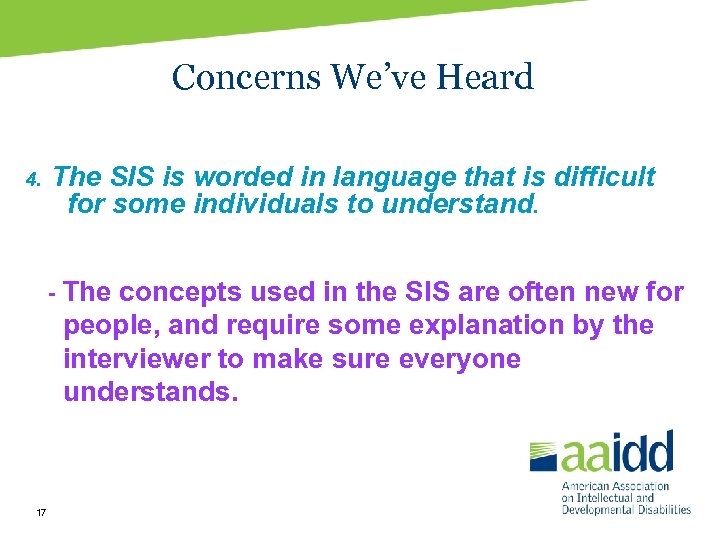 Concerns We've Heard

4. The SIS is worded in language that is difficult for some individuals to understand.

- The concepts used in the SIS are often new for people, and require some explanation by the interviewer to make sure everyone understands.

aaidd
American Association on Intellectual and Developmental Disabilities

17